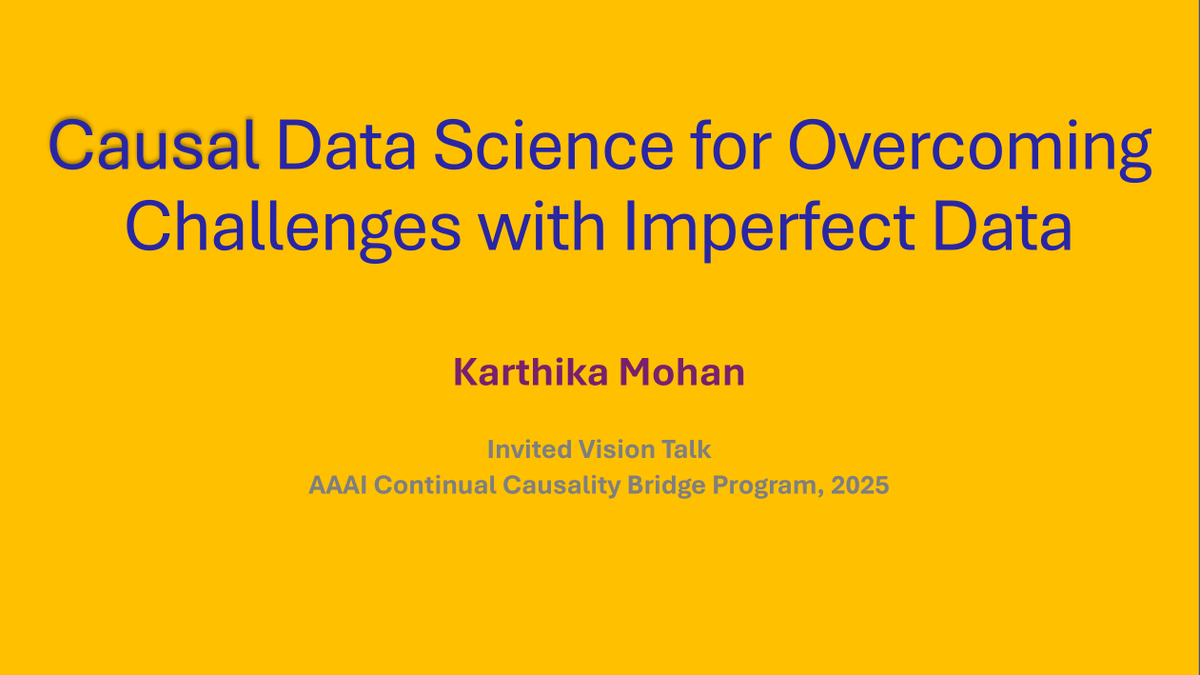 Causal Data Science for Overcoming Challenges with Imperfect Data

Karthika Mohan

Invited Vision Talk
AAAI Continual Causality Bridge Program, 2025